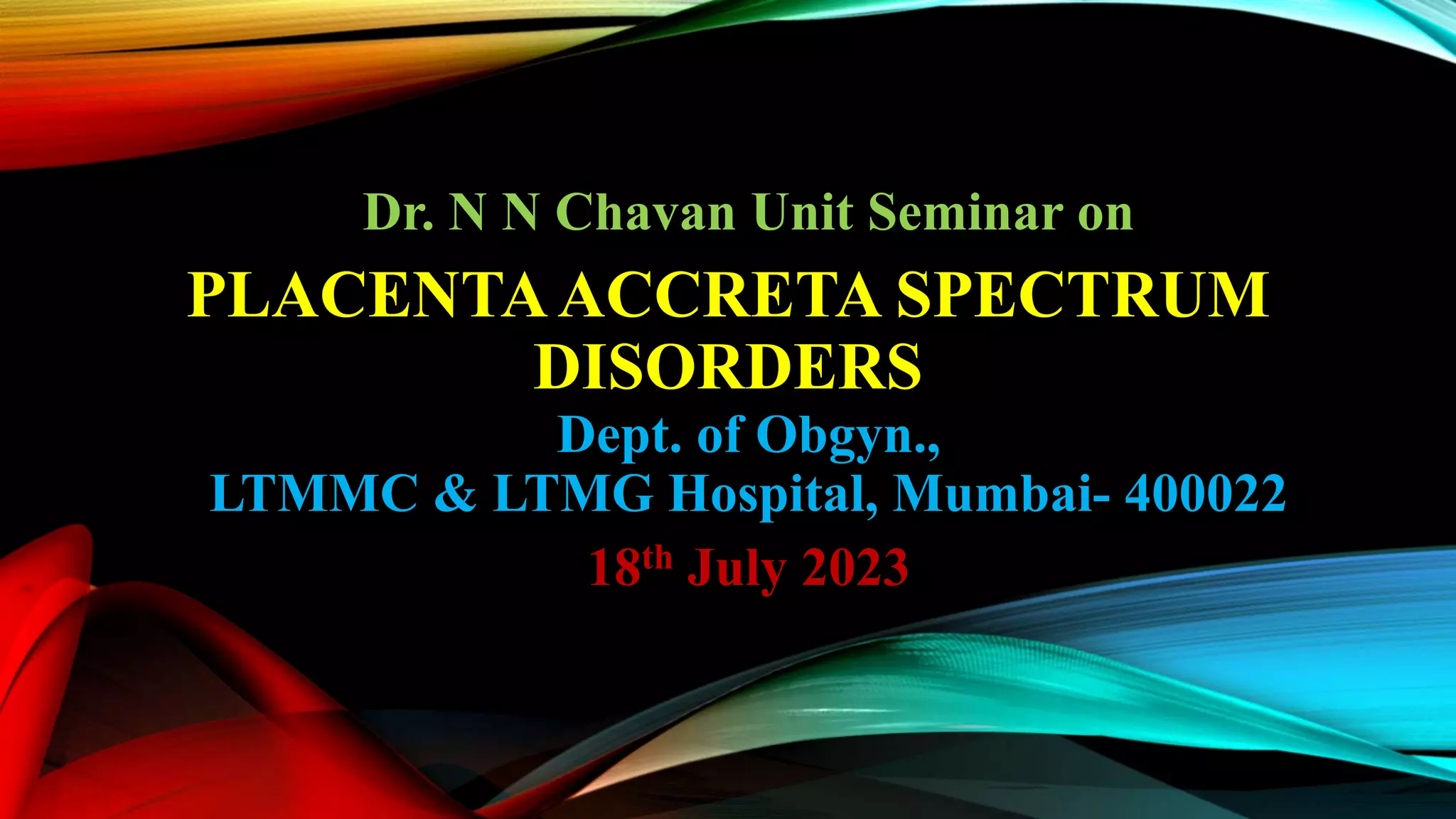 Dr. N N Chavan Unit Seminar on

PLACENTA ACCRETA SPECTRUM DISORDERS

Dept. of Obgyn.,
LTMMC & LTMG Hospital, Mumbai- 400022

18$^{th}$ July 2023